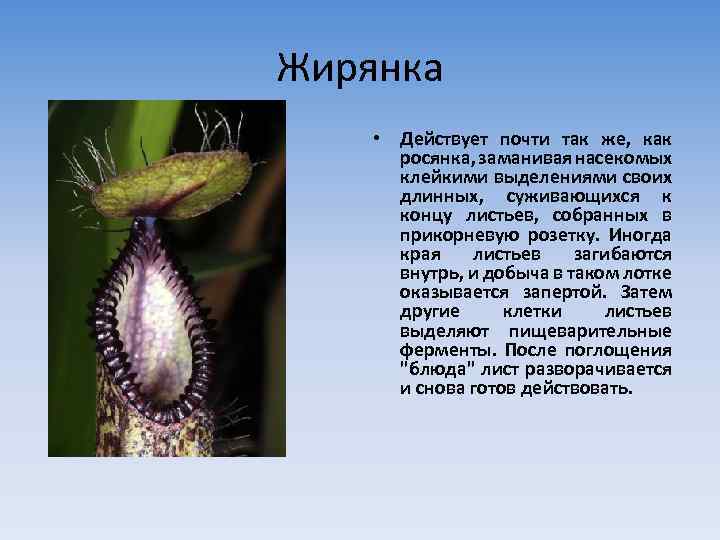 Жирянка

• Действует почти так же, как росянка, заманивая насекомых клейкими выделениями своих длинных, суживающихся к концу листьев, собранных в прикорневую розетку. Иногда края листьев загибаются внутрь, и добыча в таком лотке оказывается запертой. Затем другие клетки листьев выделяют пищеварительные ферменты. После поглощения "блюда" лист разворачивается и снова готов действовать.